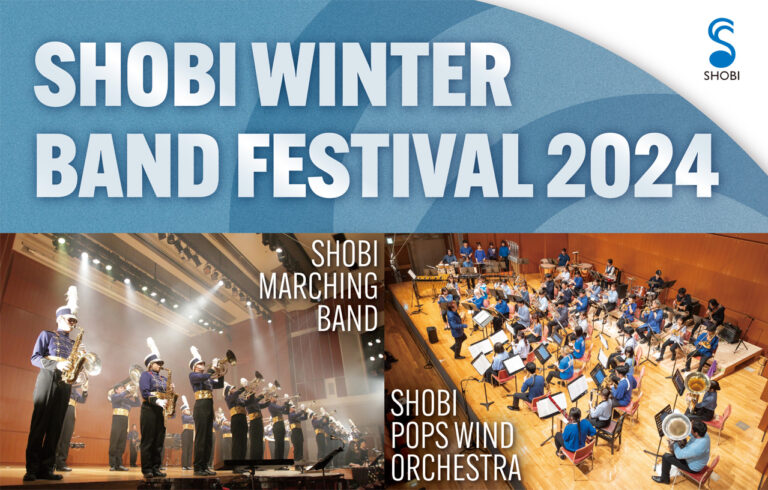 SHOBI WINTER BAND FESTIVAL 2024

SHOBI

SHOBI MARCHING BAND

SHOBI POPS WIND ORCHESTRA